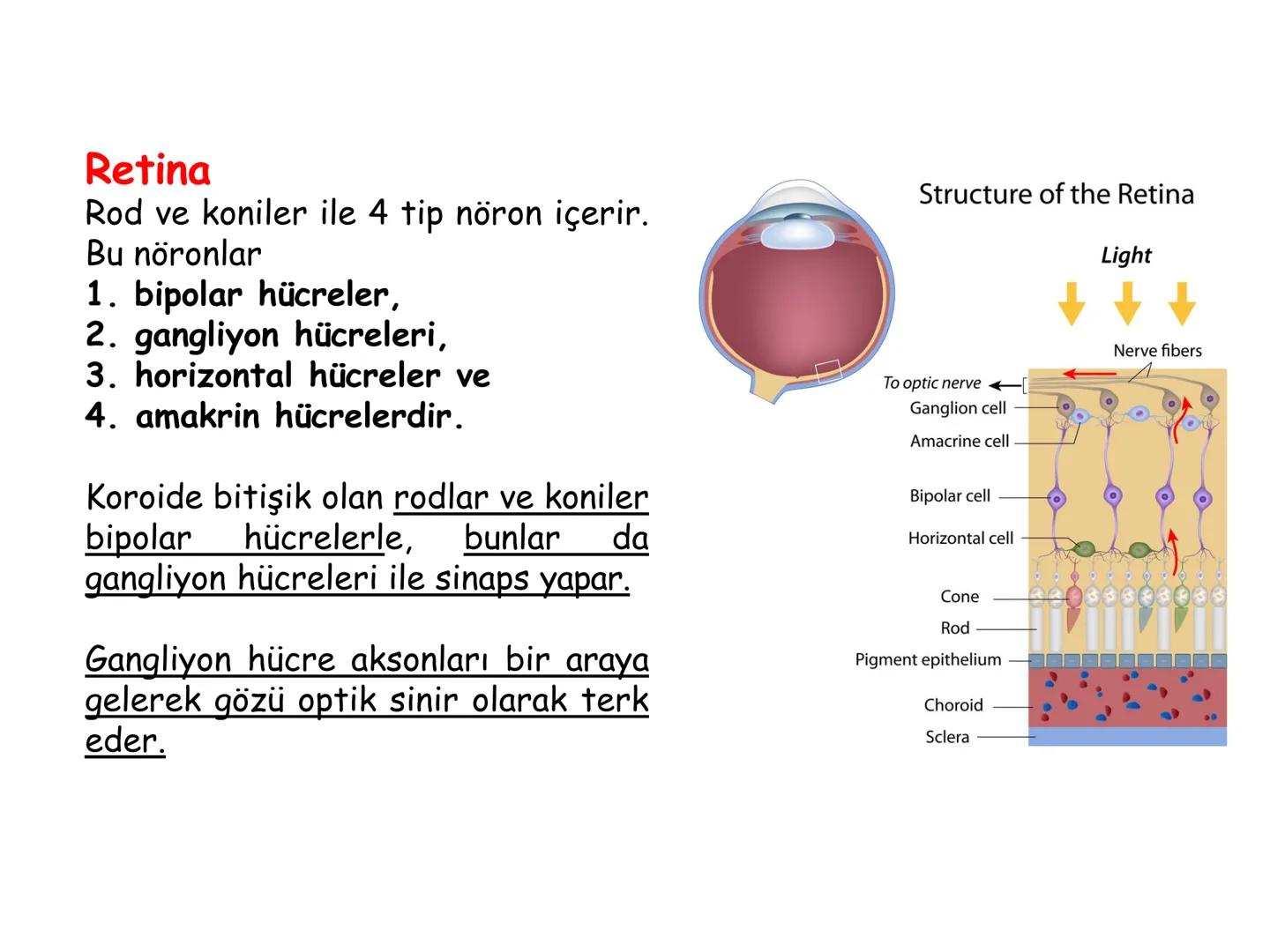 Retina
Rod ve koniler ile 4 tip nöron içerir. Bu nöronlar
1. bipolar hücreler,
2. gangliyon hücreleri,
3. horizontal hücreler ve
4. amakrin hücrelerdir.

Koroide bitişik olan rodlar ve koniler bipolar hücrelerle, bunlar da gangliyon hücreleri ile sinaps yapar.

Gangliyon hücre aksonları bir araya gelerek gözü optik sinir olarak terk eder.

Structure of the Retina

Light

Nerve fibers

To optic nerve

Ganglion cell

Amacrine cell

Bipolar cell

Horizontal cell

Cone

Rod

Pigment epithelium

Choroid

Sclera